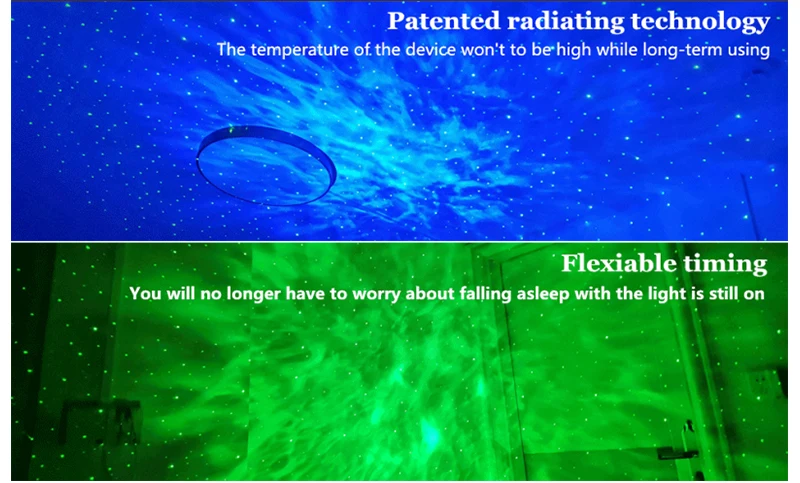 Patented radiating technology
The temperature of the device won't to be high while long-term using

Flexiable timing
You will no longer have to worry about falling asleep with the light is still on